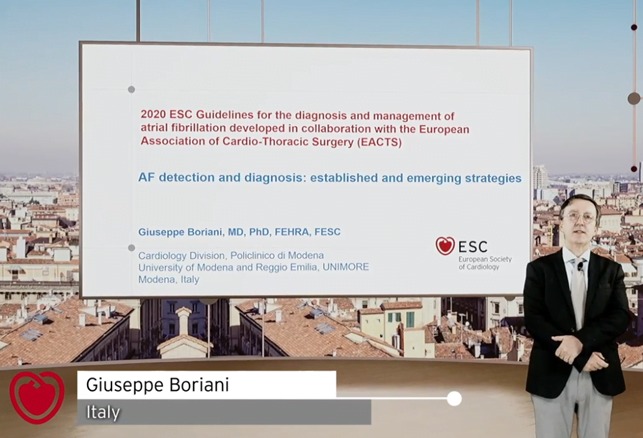 2020 ESC Guidelines for the diagnosis and management of atrial fibrillation developed in collaboration with the European Association of Cardio-Thoracic Surgery (EACTS)

AF detection and diagnosis: established and emerging strategies

Giuseppe Boriani, MD, PhD, FEHRA, FESC

Cardiology Division, Policlinico di Modena
University of Modena and Reggio Emilia, UNIMORE
Modena, Italy

ESC
European Society of Cardiology

Giuseppe Boriani
Italy